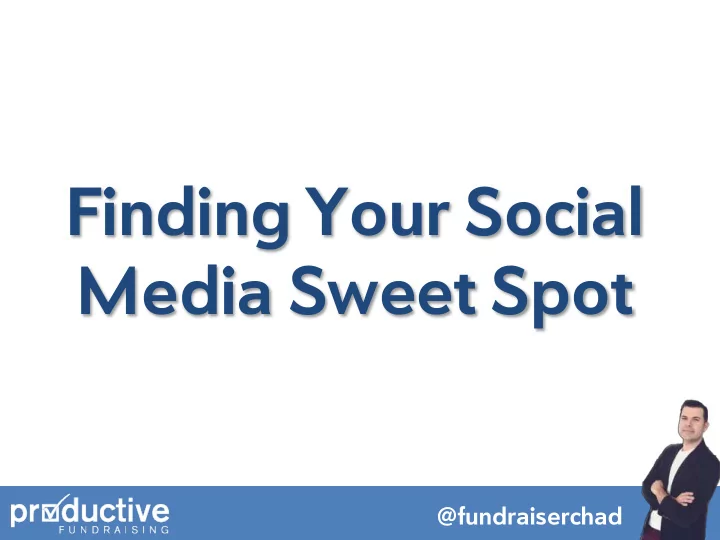 Finding Your Social Media Sweet Spot

productive FUNDRAISING

@fundraiserchad